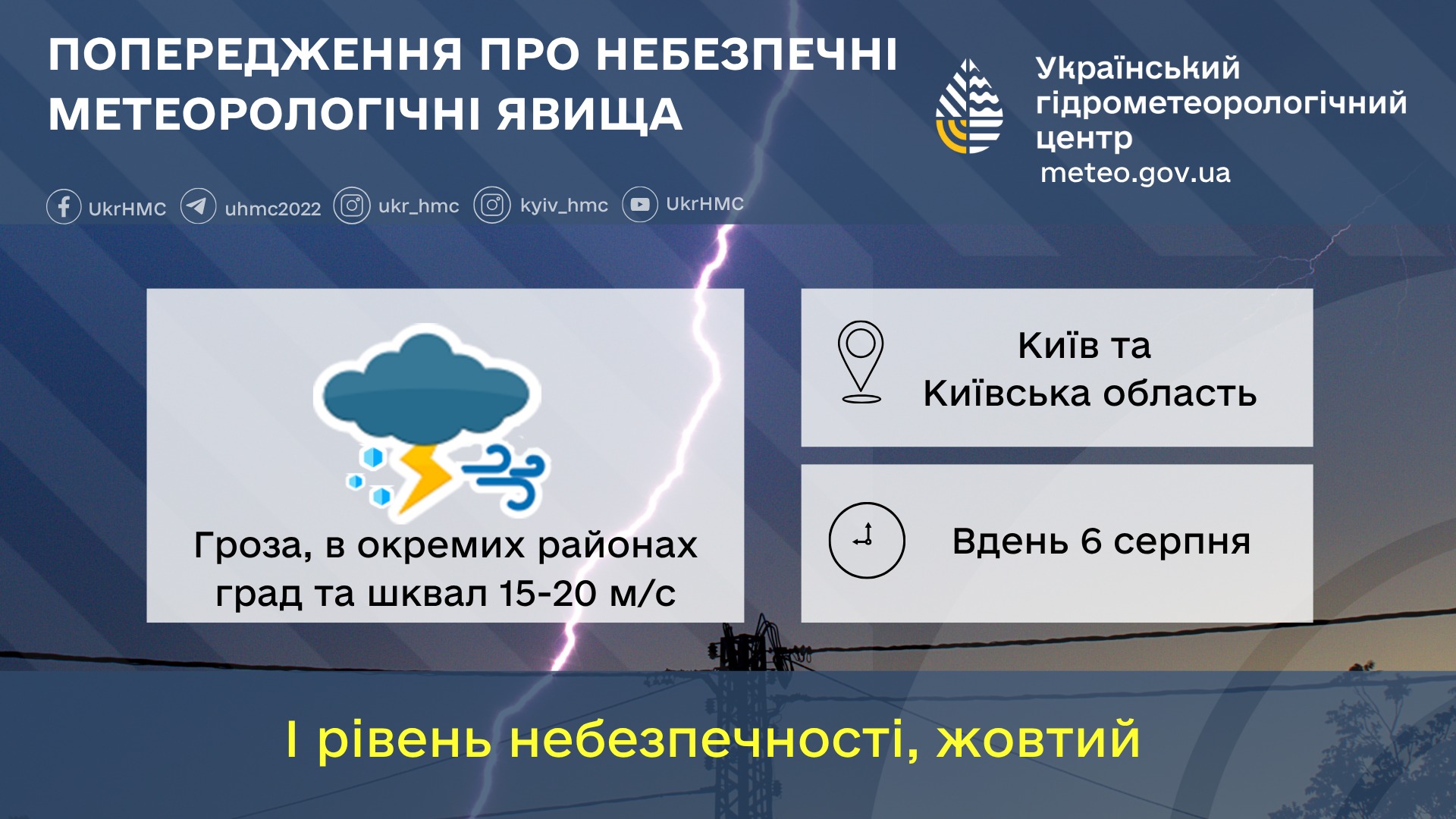 ПОПЕРЕДЖЕННЯ ПРО НЕБЕЗПЕЧНІ МЕТЕОРОЛОГІЧНІ ЯВИЩА

Український гідрометеорологічний центр
meteo.gov.ua

UkrHMC uhmc2022 ukr_hmc kyiv_hmc UkrHMC

Гроза, в окремих районах град та шквал 15-20 м/с

Київ та Київська область

Вдень 6 серпня

І рівень небезпечності, жовтий